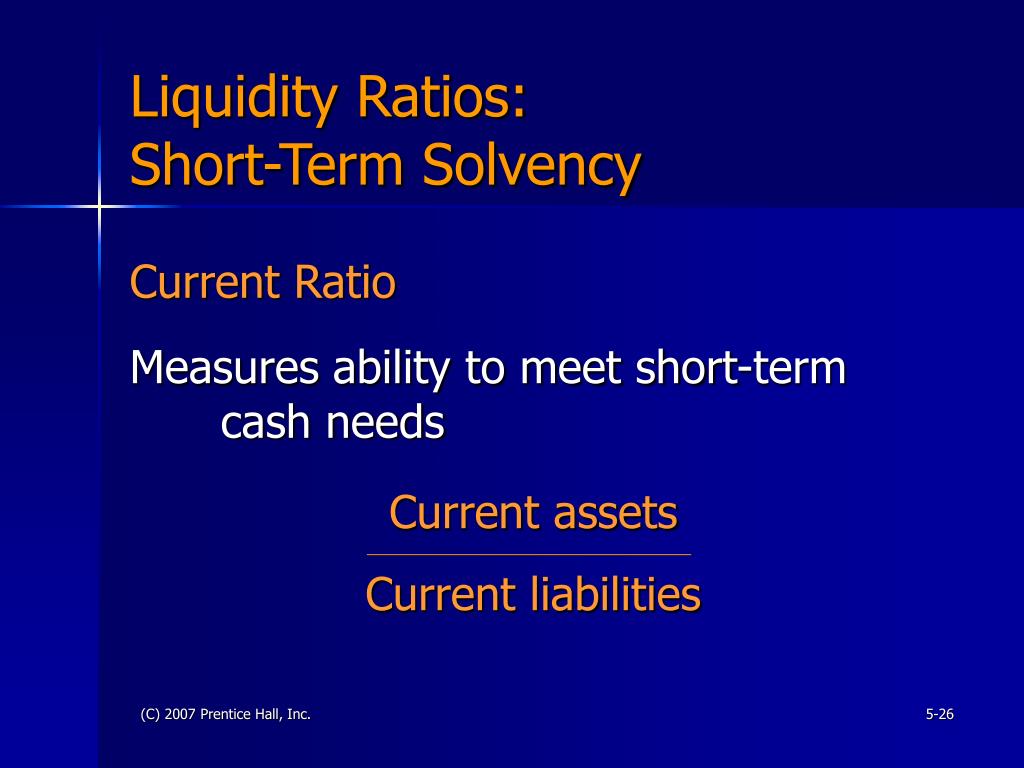 Liquidity Ratios:
Short-Term Solvency

Current Ratio

Measures ability to meet short-term cash needs

$\frac{\text{Current assets}}{\text{Current liabilities}}$

(C) 2007 Prentice Hall, Inc.

5-26